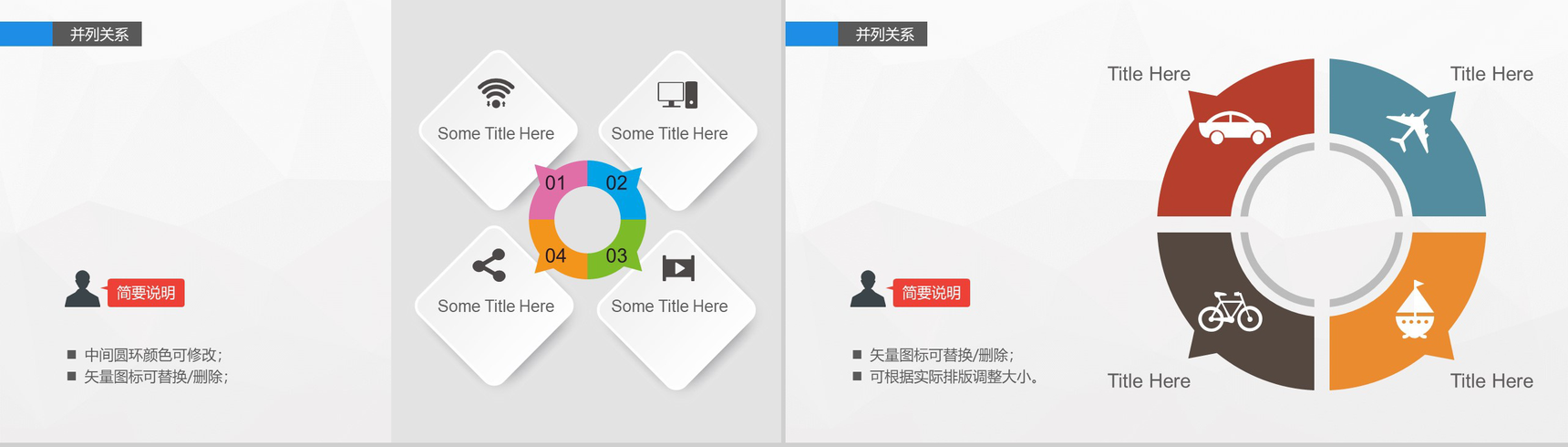 并列关系

简要说明

■ 中间圆环颜色可修改；
■ 矢量图标可替换/删除；

Some Title Here

Some Title Here

01

02

04

03

Some Title Here

Some Title Here

并列关系

简要说明

■ 矢量图标可替换/删除；
■ 可根据实际排版调整大小。

Title Here

Title Here

Title Here

Title Here